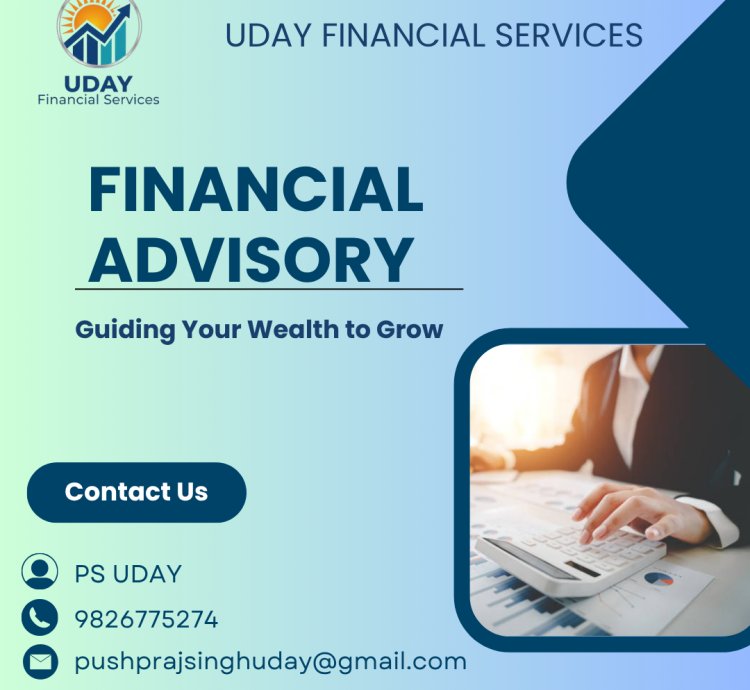 UDAY
Financial Services

UDAY FINANCIAL SERVICES

FINANCIAL ADVISORY

Guiding Your Wealth to Grow

Contact Us

PS UDAY

9826775274

pushprajsinghuday@gmail.com